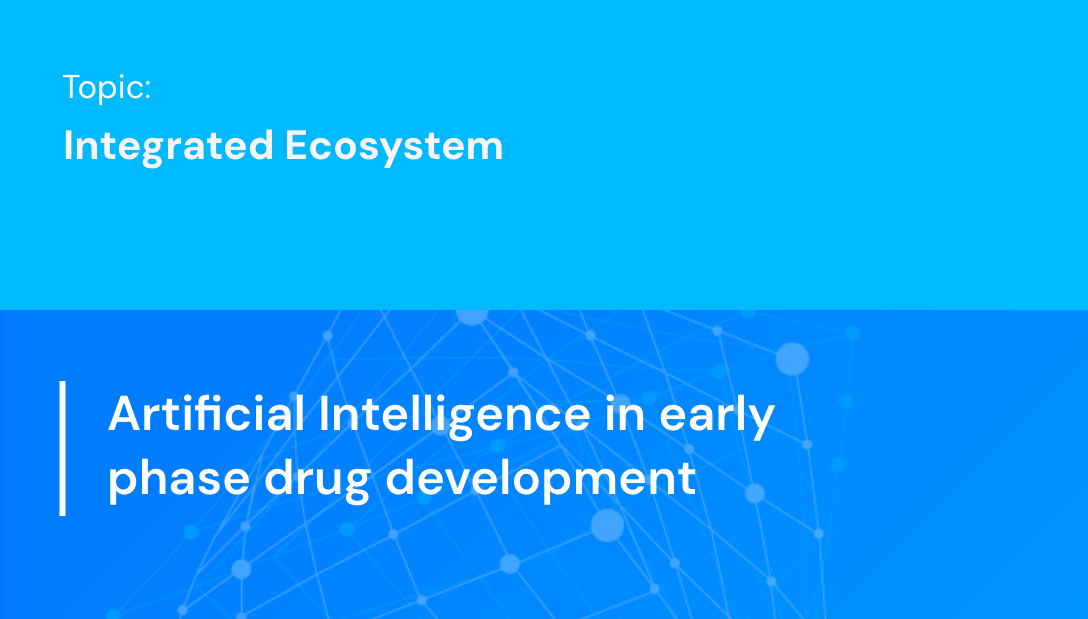 Topic:
Integrated Ecosystem

Artificial Intelligence in early phase drug development